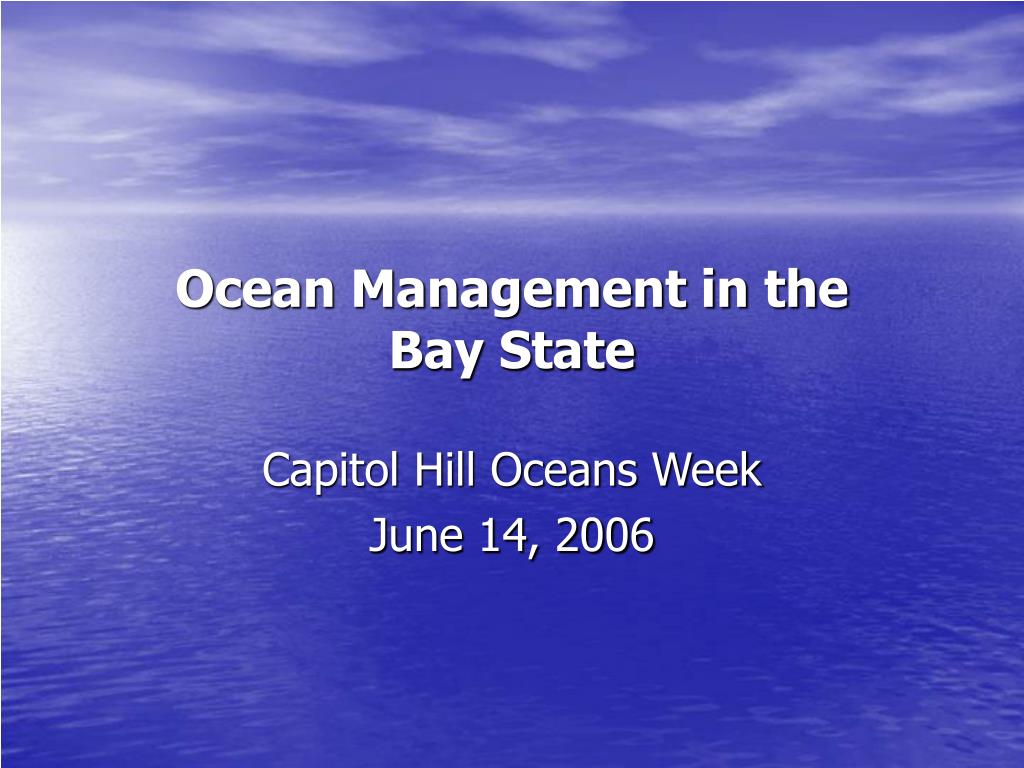 Ocean Management in the Bay State

Capitol Hill Oceans Week
June 14, 2006